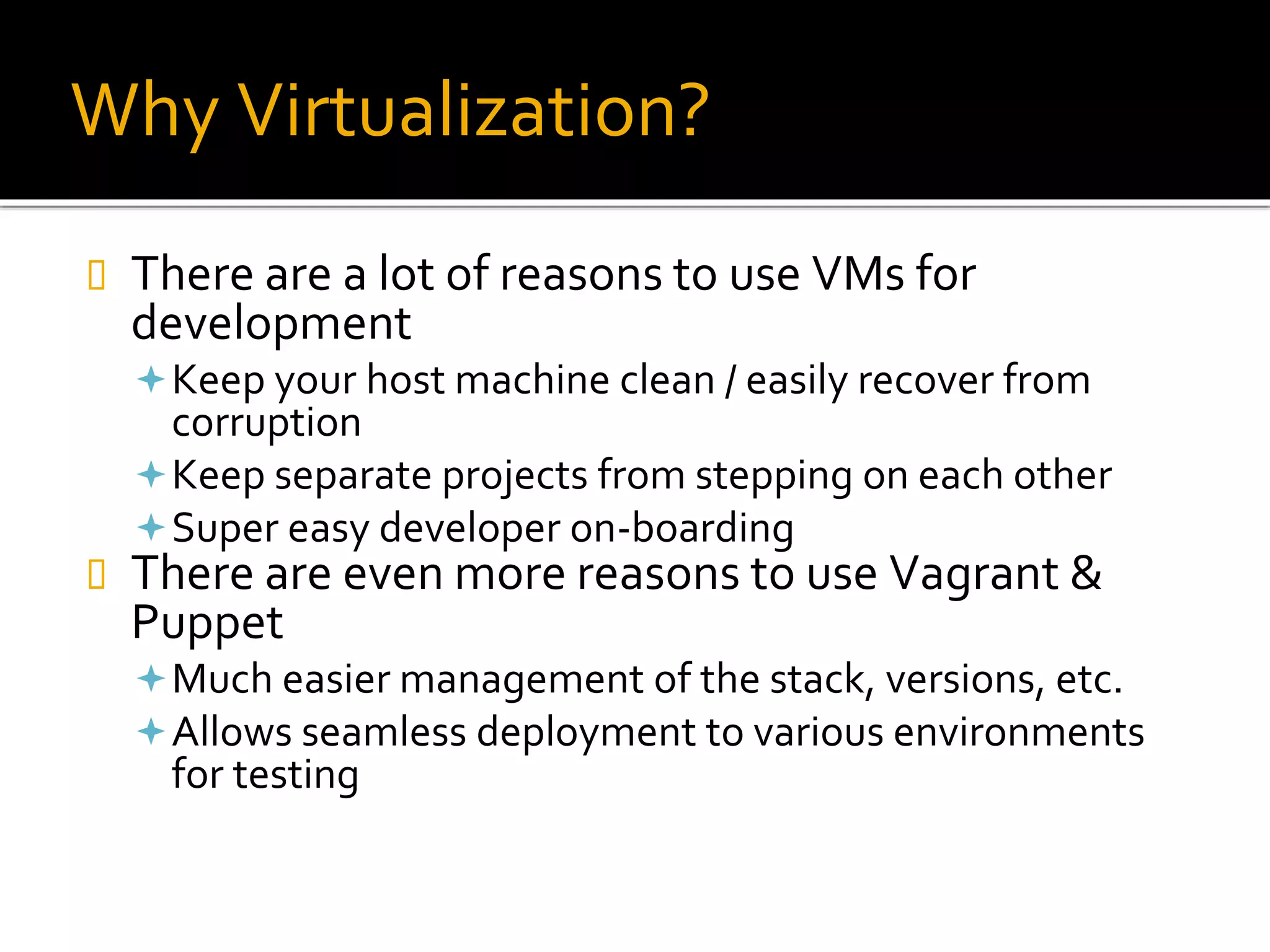 Why Virtualization?

There are a lot of reasons to use VMs for development

Keep your host machine clean / easily recover from corruption

Keep separate projects from stepping on each other

Super easy developer on-boarding

There are even more reasons to use Vagrant & Puppet

Much easier management of the stack, versions, etc.

Allows seamless deployment to various environments for testing